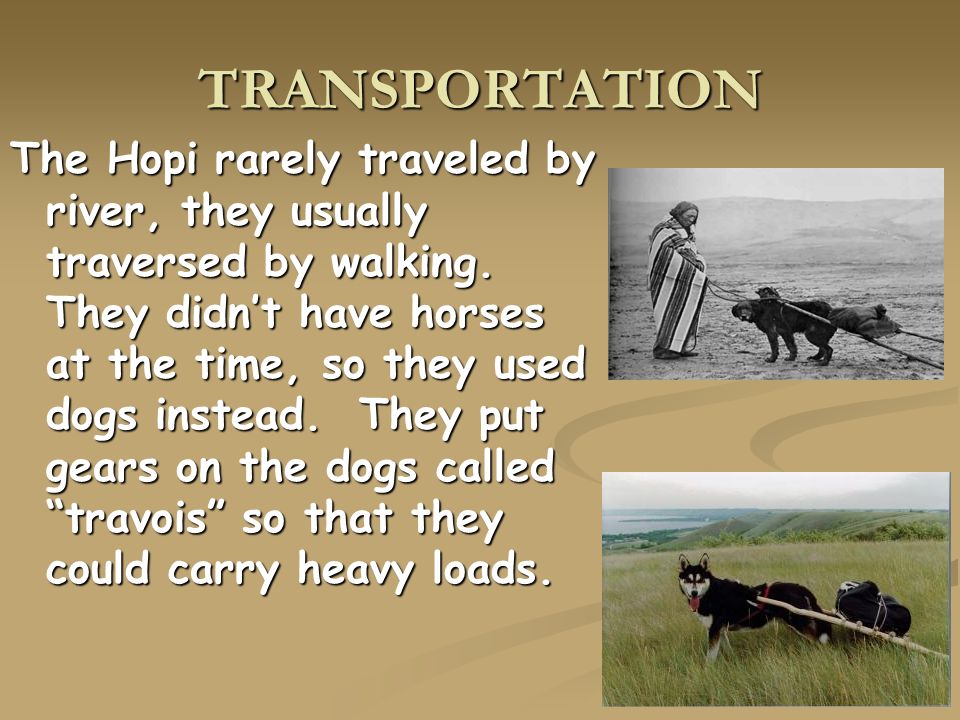 TRANSPORTATION

The Hopi rarely traveled by river, they usually traversed by walking. They didn’t have horses at the time, so they used dogs instead. They put gears on the dogs called “travois” so that they could carry heavy loads.